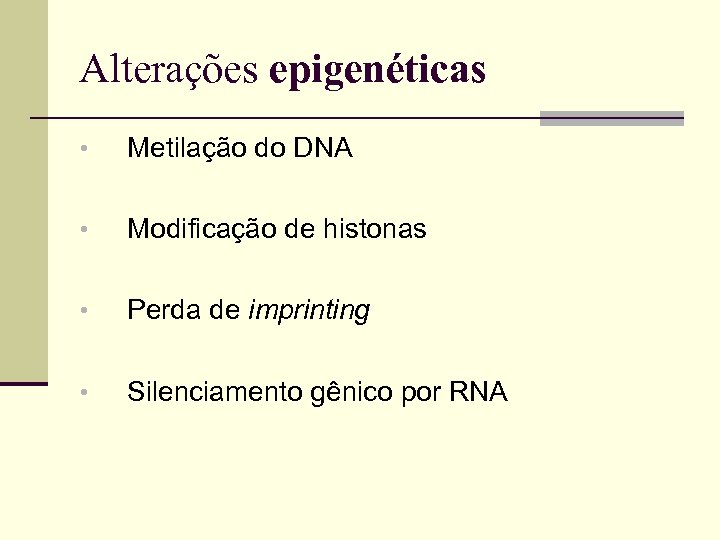 Alterações epigenéticas

• Metilação do DNA

• Modificação de histonas

• Perda de imprinting

• Silenciamento gênico por RNA